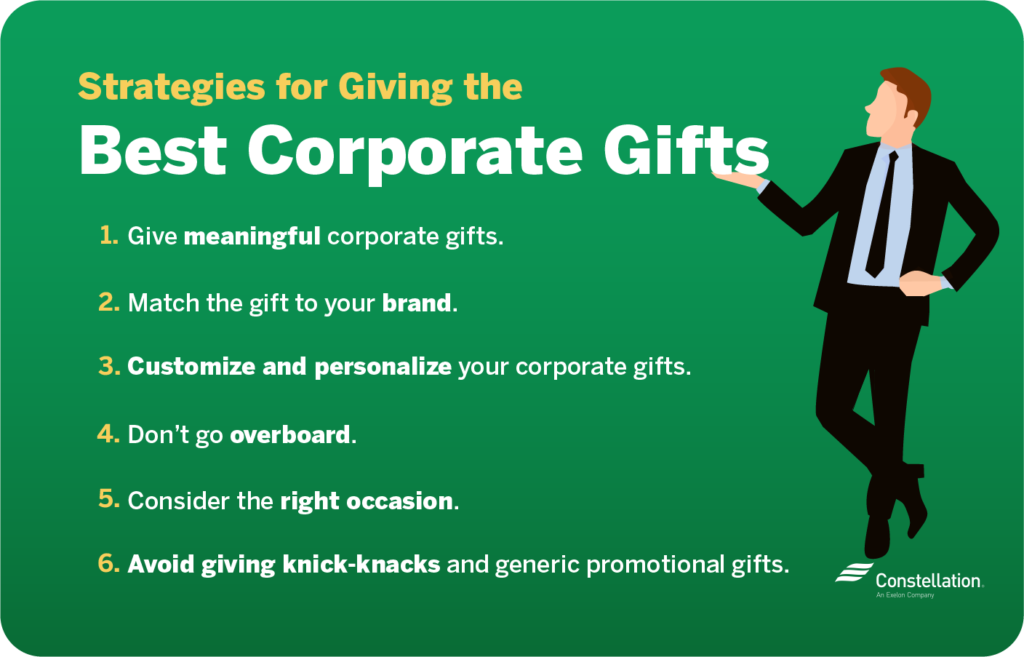 Strategies for Giving the
Best Corporate Gifts

1. Give meaningful corporate gifts.

2. Match the gift to your brand.

3. Customize and personalize your corporate gifts.

4. Don't go overboard.

5. Consider the right occasion.

6. Avoid giving knick-knacks and generic promotional gifts.

Constellation.
An Exelon Company